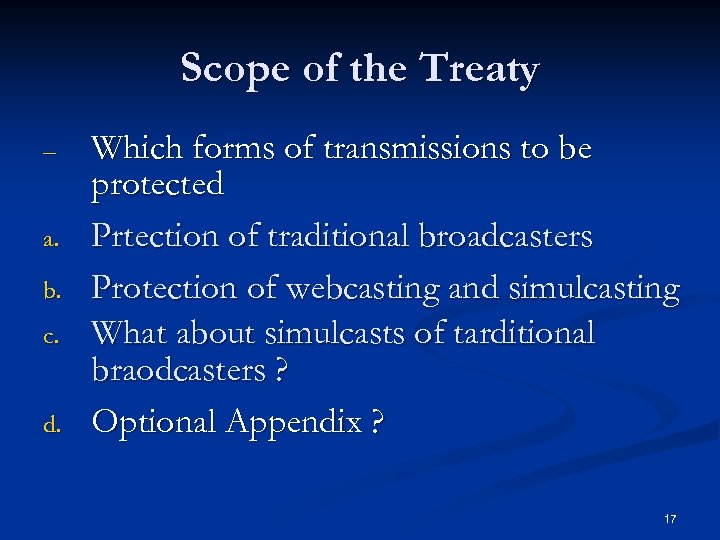 Scope of the Treaty

– Which forms of transmissions to be protected

a. Prtection of traditional broadcasters

b. Protection of webcasting and simulcasting

c. What about simulcasts of tarditional braodcasters ?

d. Optional Appendix ?

17